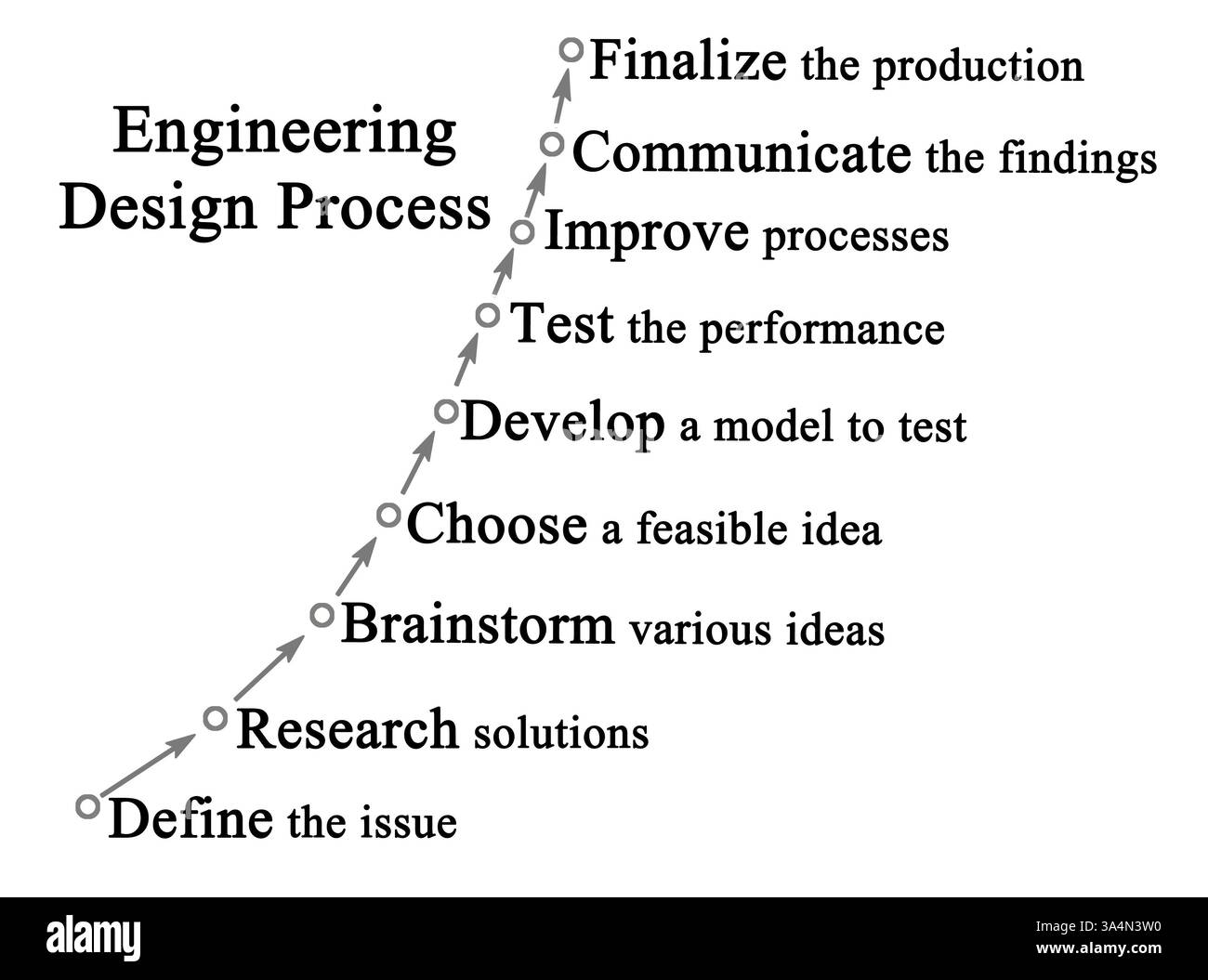 Engineering Design Process

Finalize the production

Communicate the findings

Improve processes

Test the performance

Develop a model to test

Choose a feasible idea

Brainstorm various ideas

Research solutions

Define the issue

alamy

Image ID: 3A4N3W0
www.alamy.com